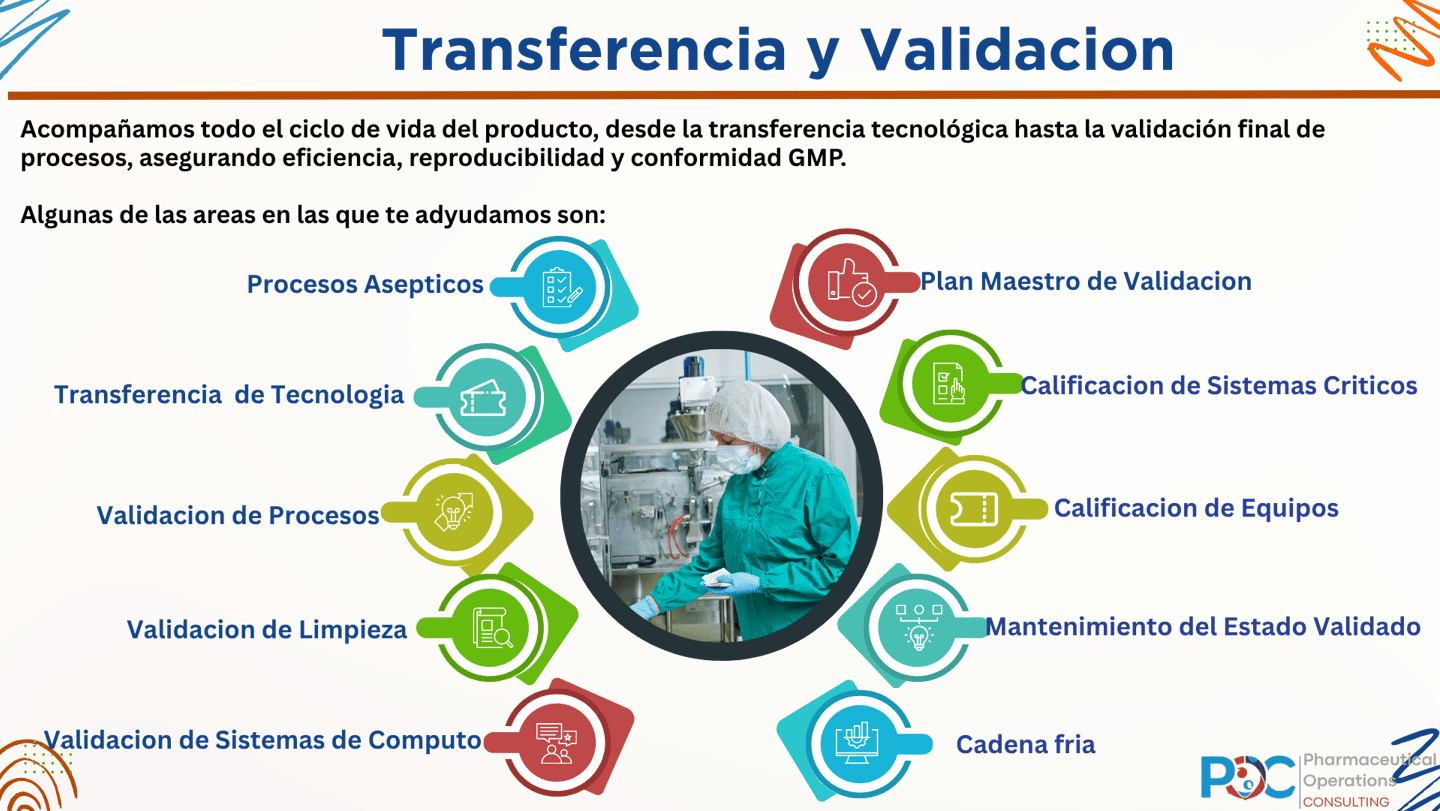 Transferencia y Validacion

Acompañamos todo el ciclo de vida del producto, desde la transferencia tecnológica hasta la validación final de procesos, asegurando eficiencia, reproducibilidad y conformidad GMP.

Algunas de las areas en las que te adyudamos son:

Procesos Asepticos

Transferencia  de Tecnologia

Validacion de Procesos

Validacion de Limpieza

Validacion de Sistemas de Computo

Plan Maestro de Validacion

Calificacion de Sistemas Criticos

Calificacion de Equipos

Mantenimiento del Estado Validado

Cadena fria

POC Pharmaceutical Operations CONSULTING